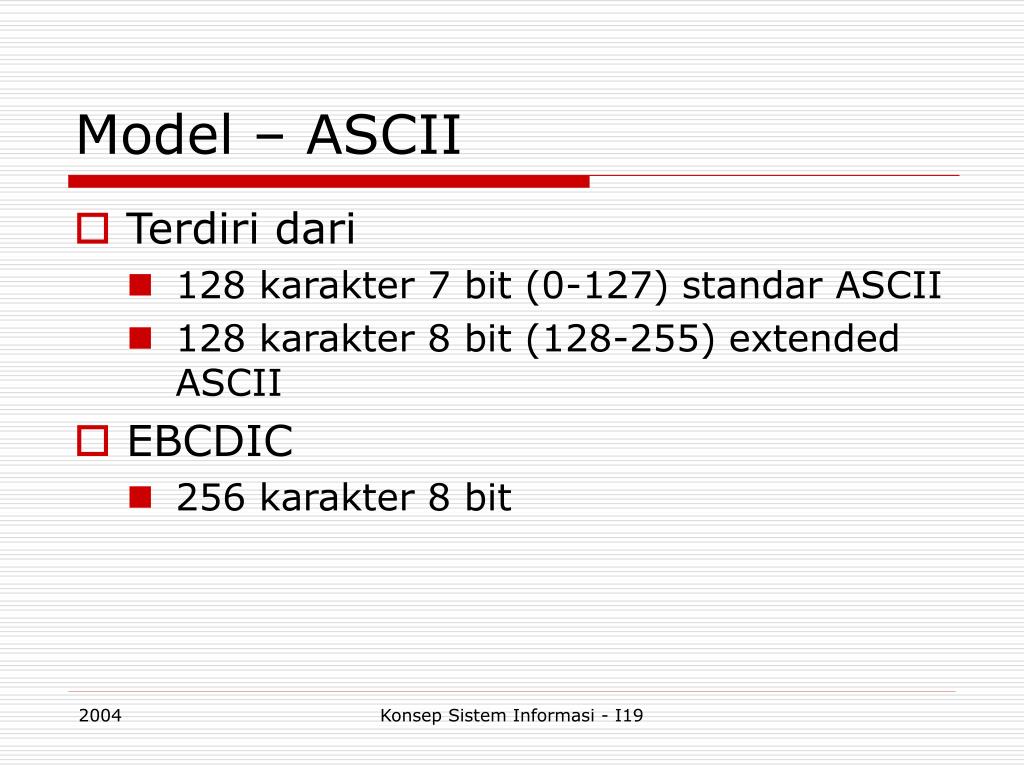 Model – ASCII

Terdiri dari

128 karakter 7 bit (0-127) standar ASCII

128 karakter 8 bit (128-255) extended ASCII

EBCDIC

256 karakter 8 bit

2004

Konsep Sistem Informasi - I19